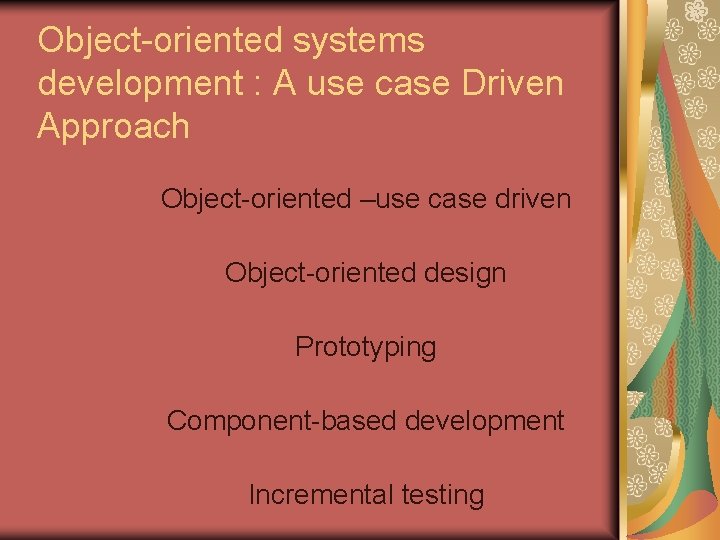 Object-oriented systems development : A use case Driven Approach

Object-oriented –use case driven

Object-oriented design

Prototyping

Component-based development

Incremental testing